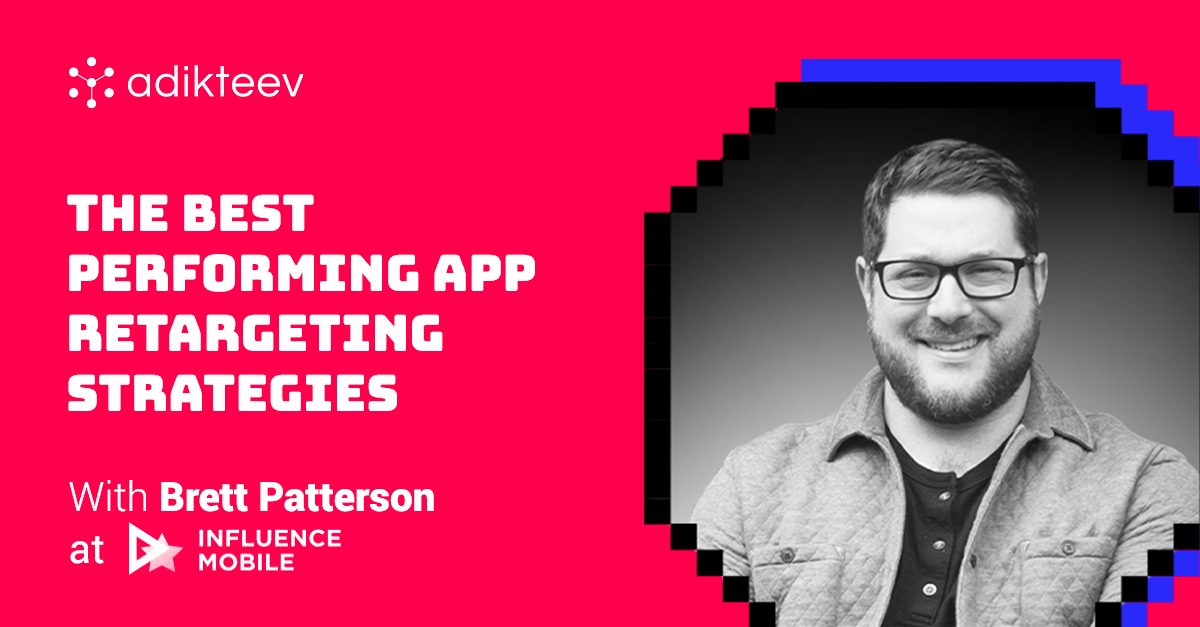 adikteev

THE BEST PERFORMING APP RETARGETING STRATEGIES

With Brett Patterson at INFLUENCE MOBILE